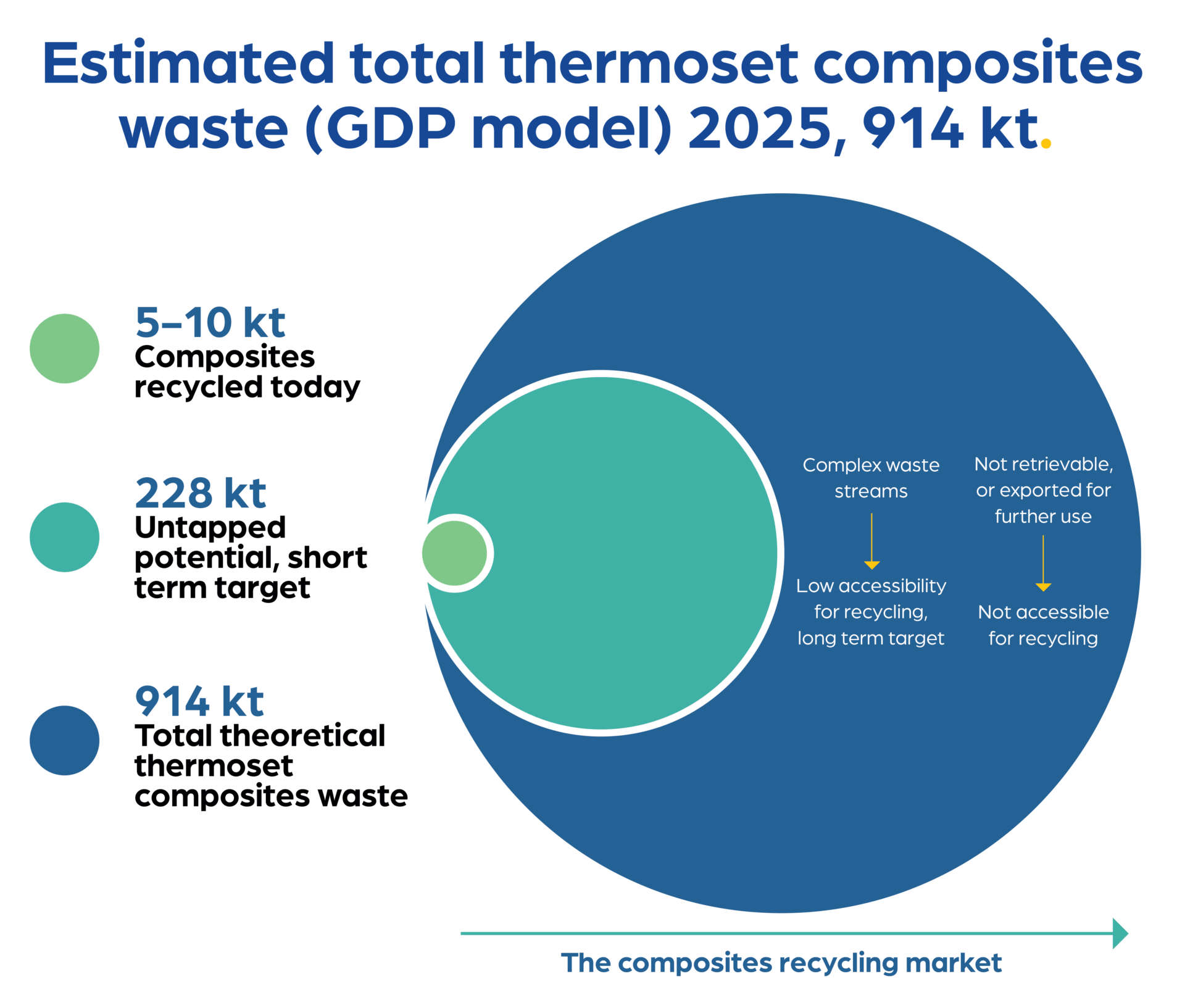 Estimated total thermoset composites waste (GDP model) 2025, 914 kt.

5–10 kt
Composites recycled today

228 kt
Untapped potential, short term target

914 kt
Total theoretical thermoset composites waste

Complex waste streams

Low accessibility for recycling, long term target

Not retrievable, or exported for further use

Not accessible for recycling

The composites recycling market